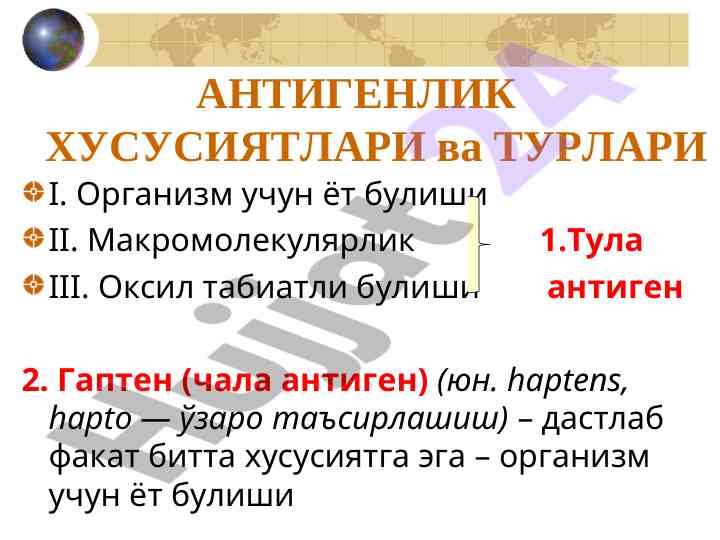 АНТИГЕНЛИК ХУСУСИЯТЛАРИ ва ТУРЛАРИ

I. Организм учун ёт булиши
II. Макромолекулярлик
III. Оксил табиатли булиши

1.Тула антиген

2. Гаптен (чала антиген) (юн. haptens, hapto — ўзаро таъсирлашиш) – дастлаб факат битта хусусиятга эга – организм учун ёт булиши

Hujjat 24